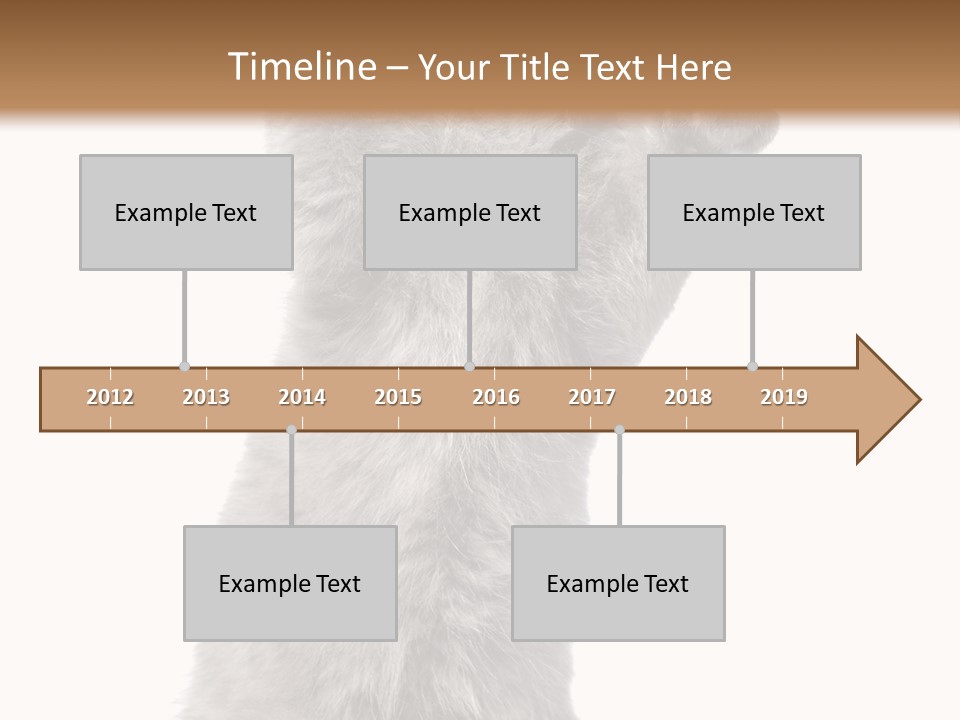 Timeline – Your Title Text Here

Example Text

Example Text

Example Text

2012 2013 2014 2015 2016 2017 2018 2019

Example Text

Example Text